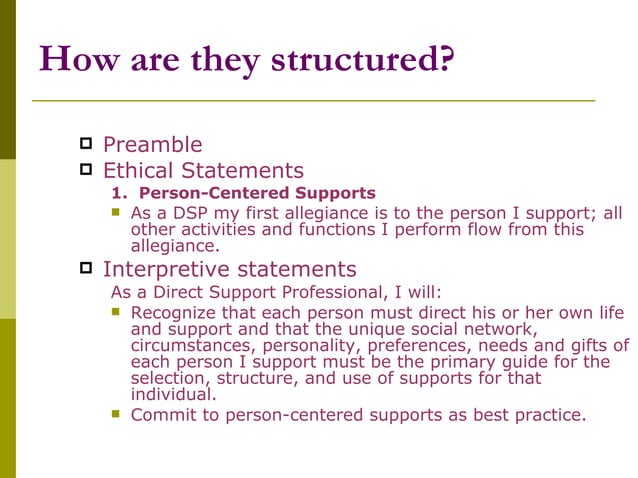 How are they structured?

Preamble

Ethical Statements

1. Person-Centered Supports

As a DSP my first allegiance is to the person I support; all other activities and functions I perform flow from this allegiance.

Interpretive statements

As a Direct Support Professional, I will:

Recognize that each person must direct his or her own life and support and that the unique social network, circumstances, personality, preferences, needs and gifts of each person I support must be the primary guide for the selection, structure, and use of supports for that individual.

Commit to person-centered supports as best practice.